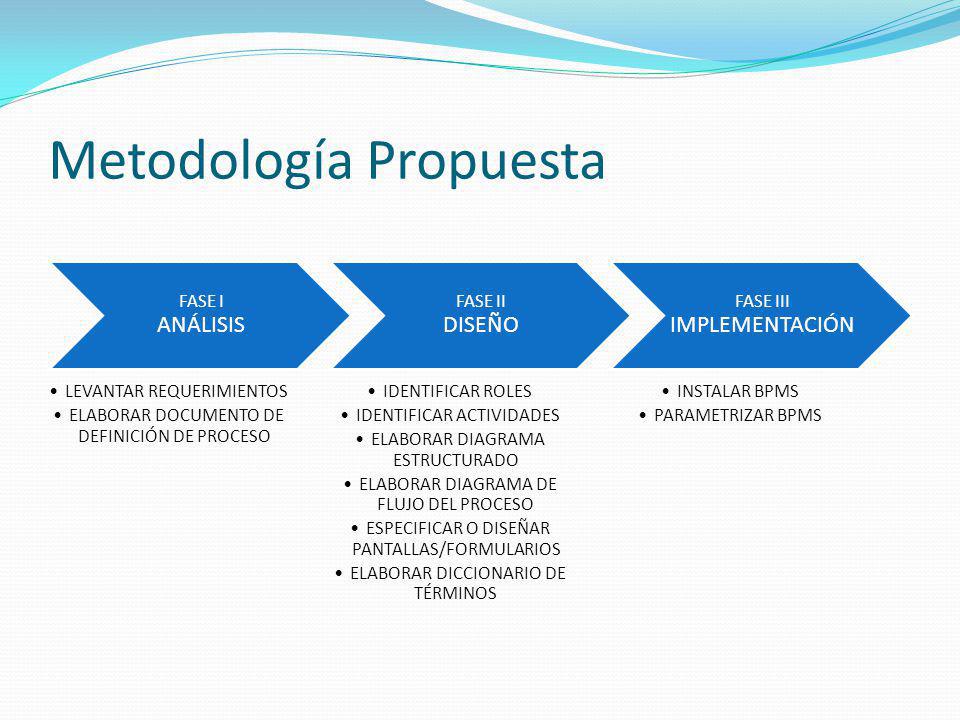 Metodología Propuesta

FASE I
ANÁLISIS

• LEVANTAR REQUERIMIENTOS
• ELABORAR DOCUMENTO DE DEFINICIÓN DE PROCESO

FASE II
DISEÑO

• IDENTIFICAR ROLES
• IDENTIFICAR ACTIVIDADES
• ELABORAR DIAGRAMA ESTRUCTURADO
• ELABORAR DIAGRAMA DE FLUJO DEL PROCESO
• ESPECIFICAR O DISEÑAR PANTALLAS/FORMULARIOS
• ELABORAR DICCIONARIO DE TÉRMINOS

FASE III
IMPLEMENTACIÓN

• INSTALAR BPMS
• PARAMETRIZAR BPMS